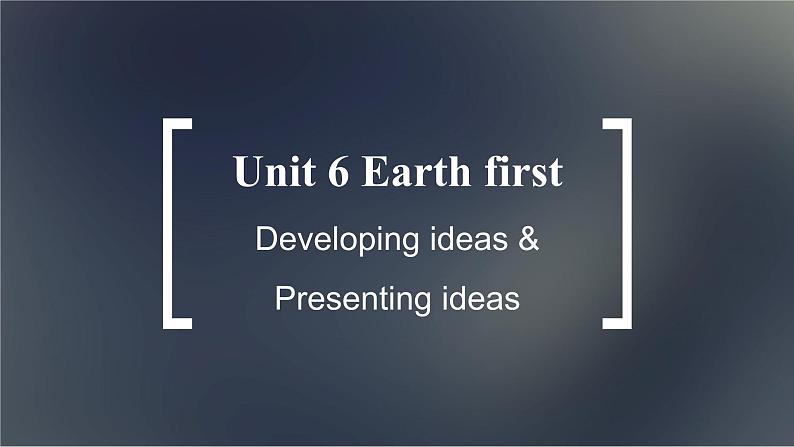 Unit 6 Earth first

Developing ideas &
Presenting ideas